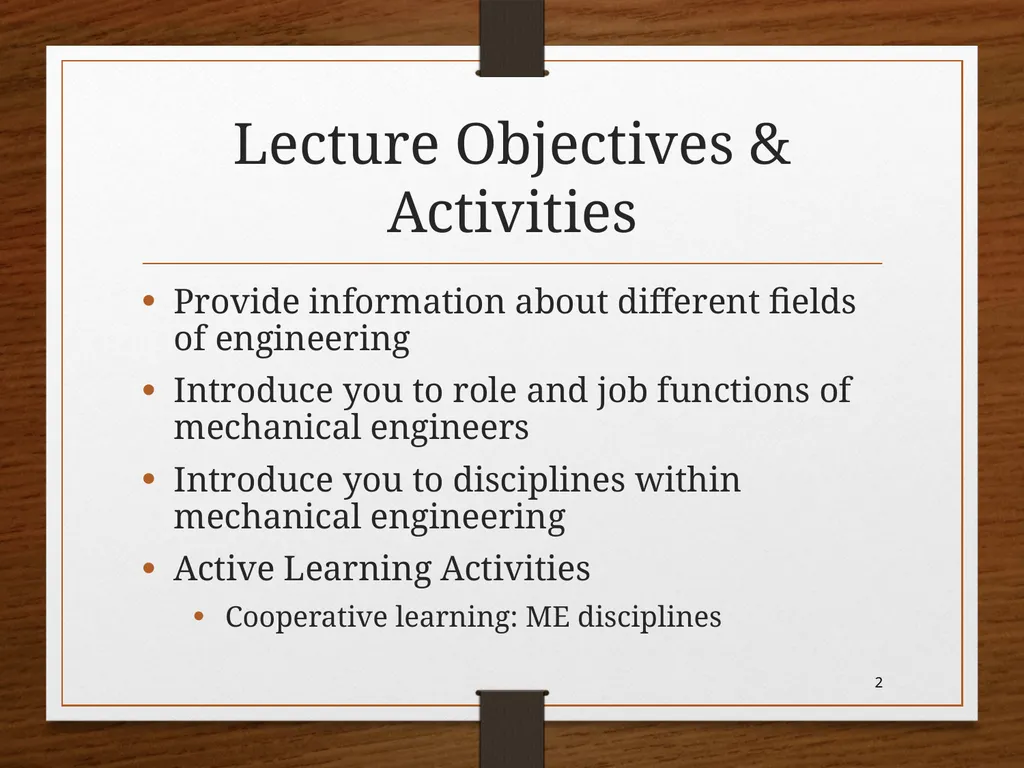 Lecture Objectives & Activities

• Provide information about different fields of engineering
• Introduce you to role and job functions of mechanical engineers
• Introduce you to disciplines within mechanical engineering
• Active Learning Activities
  • Cooperative learning: ME disciplines

2